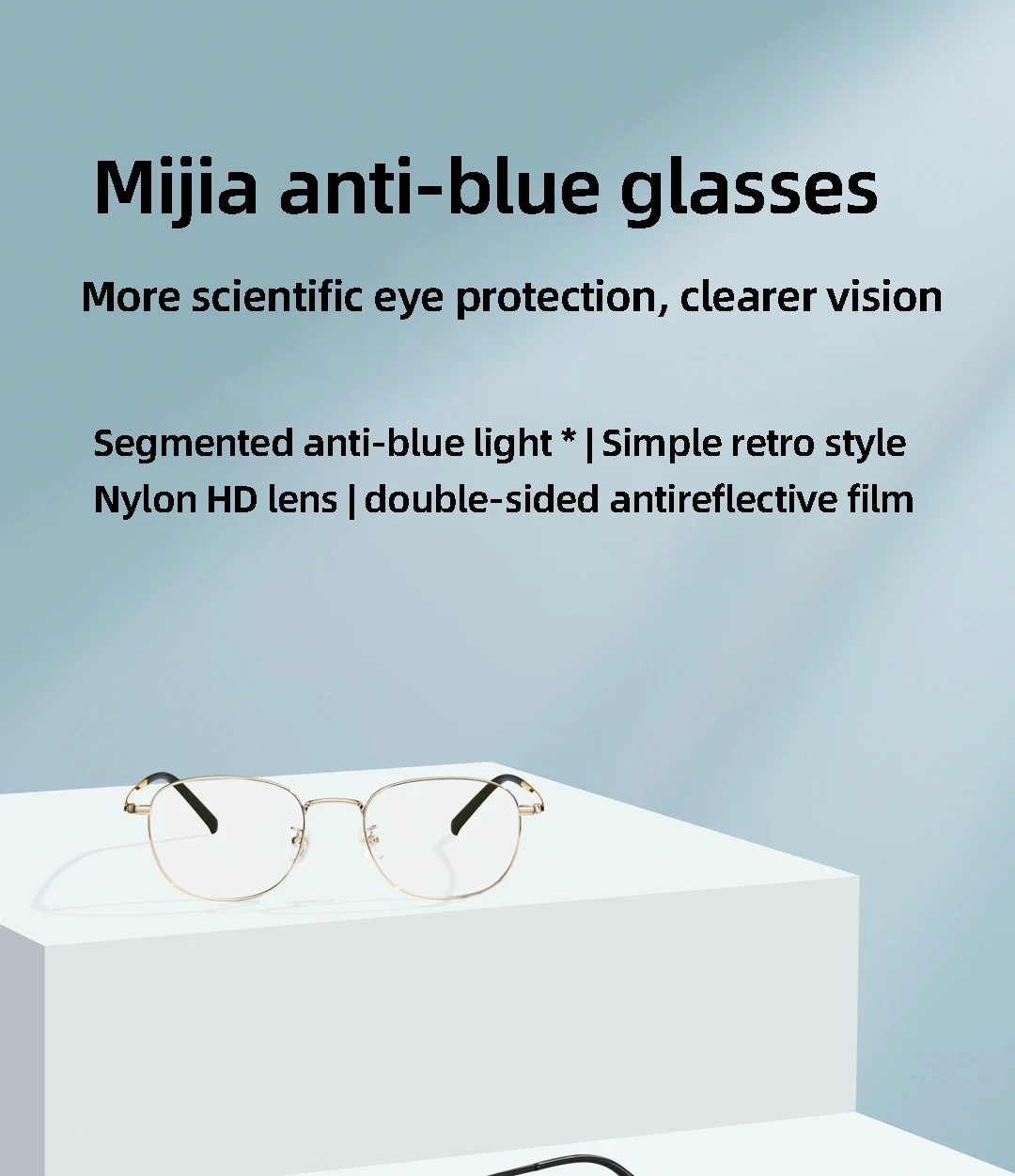 Mijia anti-blue glasses

More scientific eye protection, clearer vision

Segmented anti-blue light * | Simple retro style
Nylon HD lens | double-sided antireflective film